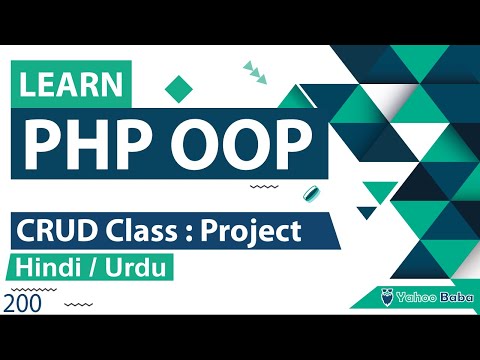 LEARN
PHP OOP
CRUD Class : Project
Hindi / Urdu
200
Yahoo Baba